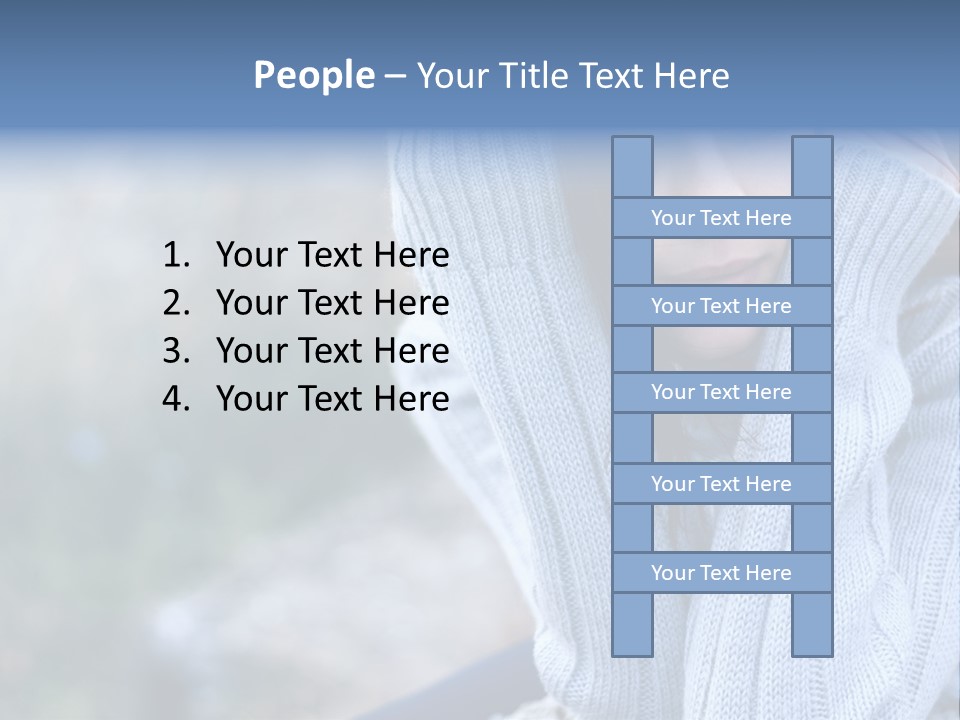 People – Your Title Text Here

1. Your Text Here
2. Your Text Here
3. Your Text Here
4. Your Text Here

Your Text Here

Your Text Here

Your Text Here

Your Text Here

Your Text Here